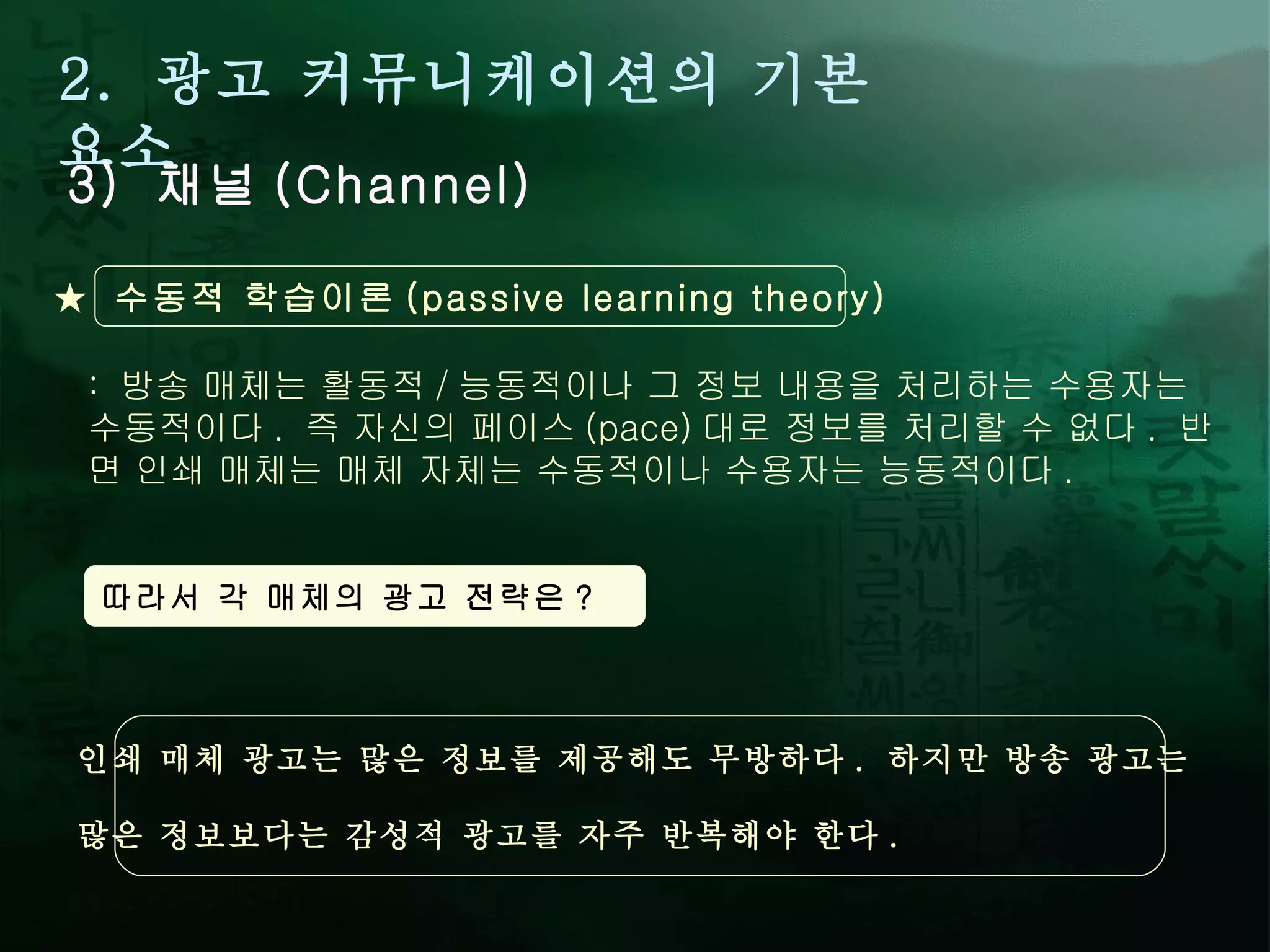 2. 광고 커뮤니케이션의 기본 요소

3) 채널 (Channel)

★ 수동적 학습이론 (passive learning theory)

: 방송 매체는 활동적 / 능동적이나 그 정보 내용을 처리하는 수용자는 수동적이다 . 즉 자신의 페이스 (pace) 대로 정보를 처리할 수 없다 . 반면 인쇄 매체는 매체 자체는 수동적이나 수용자는 능동적이다 .

따라서 각 매체의 광고 전략은 ?

인쇄 매체 광고는 많은 정보를 제공해도 무방하다 . 하지만 방송 광고는 많은 정보보다는 감성적 광고를 자주 반복해야 한다 .